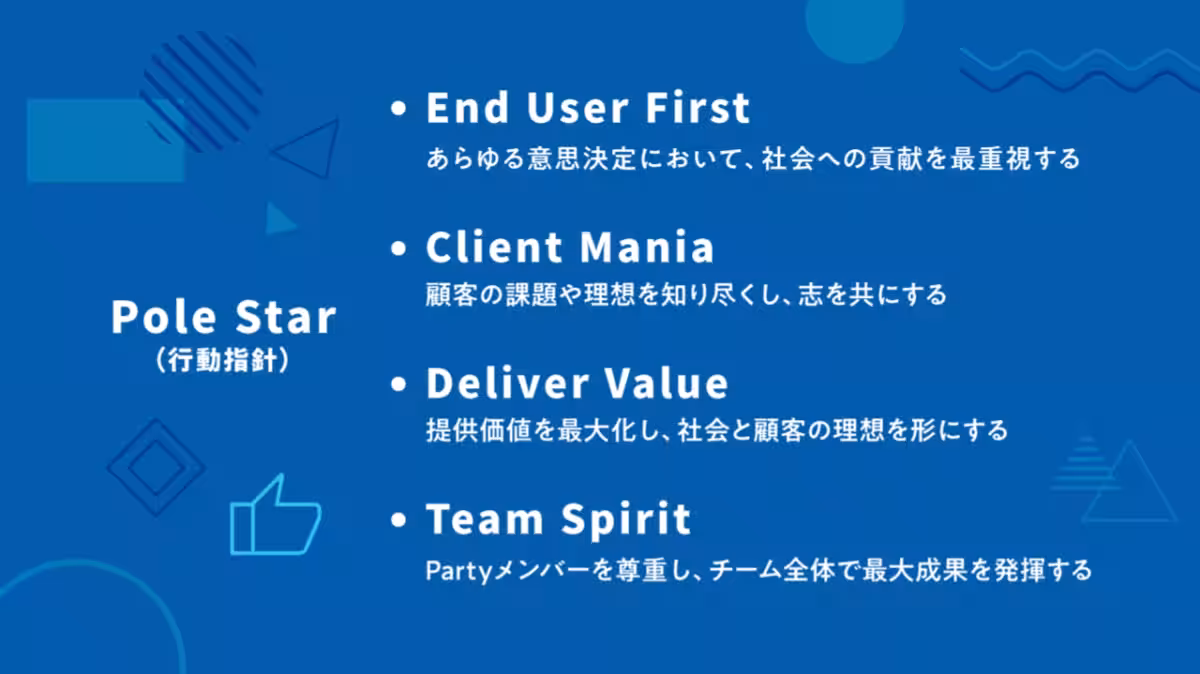 Pole Star
(行動指針)

• End User First
あらゆる意思決定において、社会への貢献を最重視する

• Client Mania
顧客の課題や理想を知り尽くし、志を共にする

• Deliver Value
提供価値を最大化し、社会と顧客の理想を形にする

• Team Spirit
Partyメンバーを尊重し、チーム全体で最大成果を発揮する